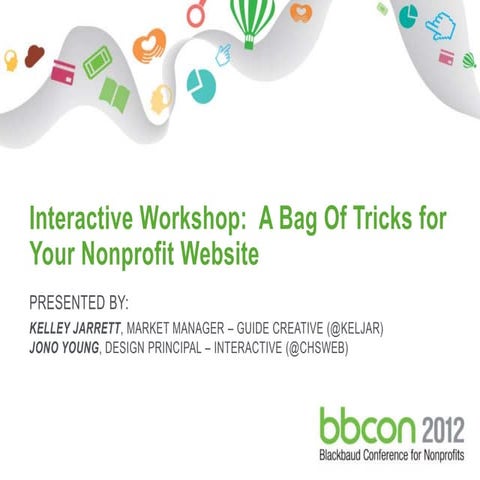 Interactive Workshop: A Bag Of Tricks for Your Nonprofit Website

PRESENTED BY:

KELLEY JARRETT, MARKET MANAGER – GUIDE CREATIVE (@KELJAR)
JONO YOUNG, DESIGN PRINCIPAL – INTERACTIVE (@CHSWEB)

bbcon 2012
Blackbaud Conference for Nonprofits